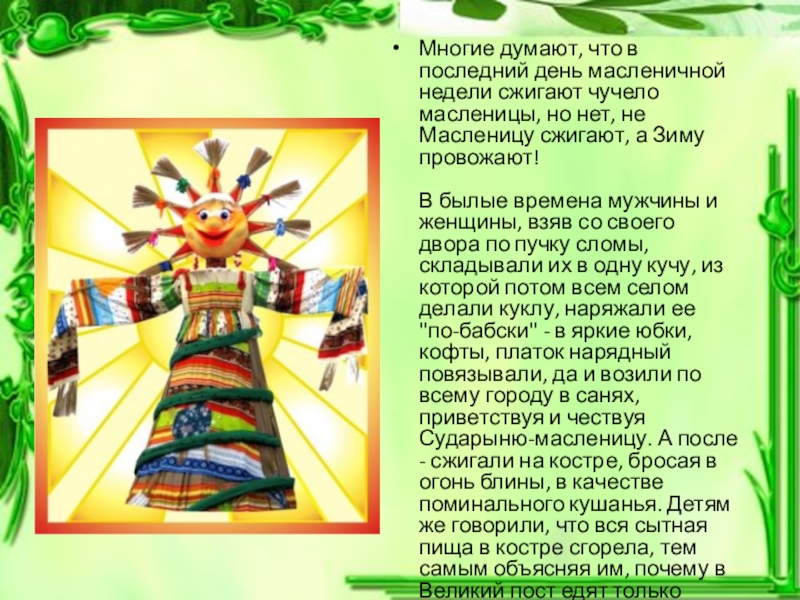 • Многие думают, что в последний день масленичной недели сжигают чучело масленицы, но нет, не Масленицу сжигают, а Зиму провожают!

В былые времена мужчины и женщины, взяв со своего двора по пучку сломы, складывали их в одну кучу, из которой потом всем селом делали куклу, наряжали ее "по-бабски" - в яркие юбки, кофты, платок нарядный повязывали, да и возили по всему городу в санях, приветствуя и чествуя Сударыню-масленицу. А после - сжигали на костре, бросая в огонь блины, в качестве поминального кушанья. Детям же говорили, что вся сытная пища в костре сгорела, тем самым объясняя им, почему в Великий пост едят только